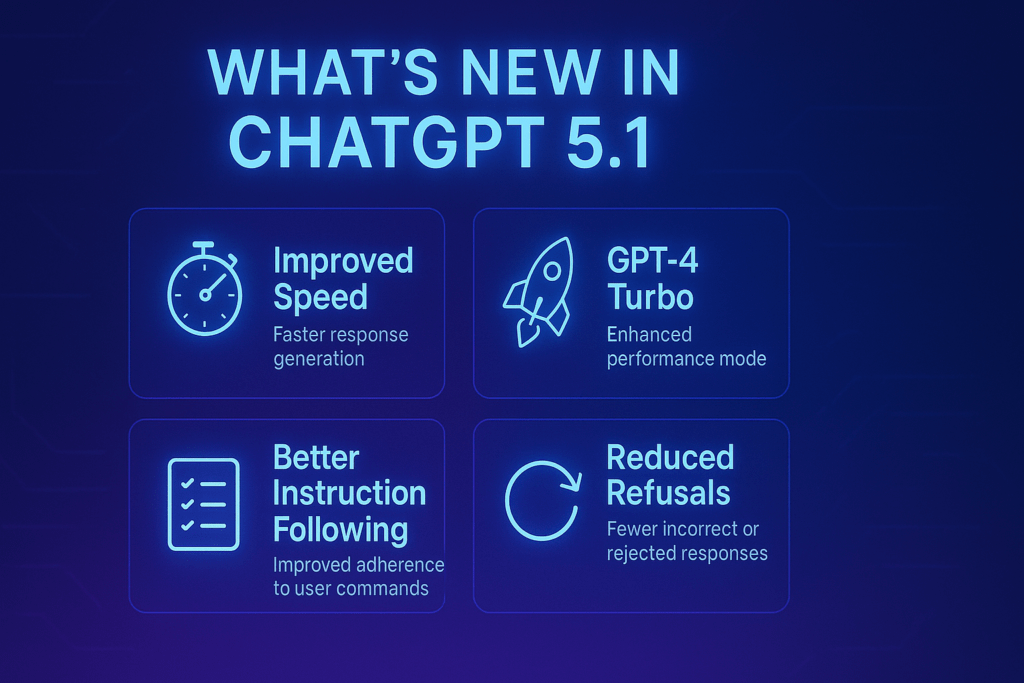 WHAT'S NEW IN CHATGPT 5.1

Improved Speed
Faster response generation

GPT-4 Turbo
Enhanced performance mode

Better Instruction Following
Improved adherence to user commands

Reduced Refusals
Fewer incorrect or rejected responses